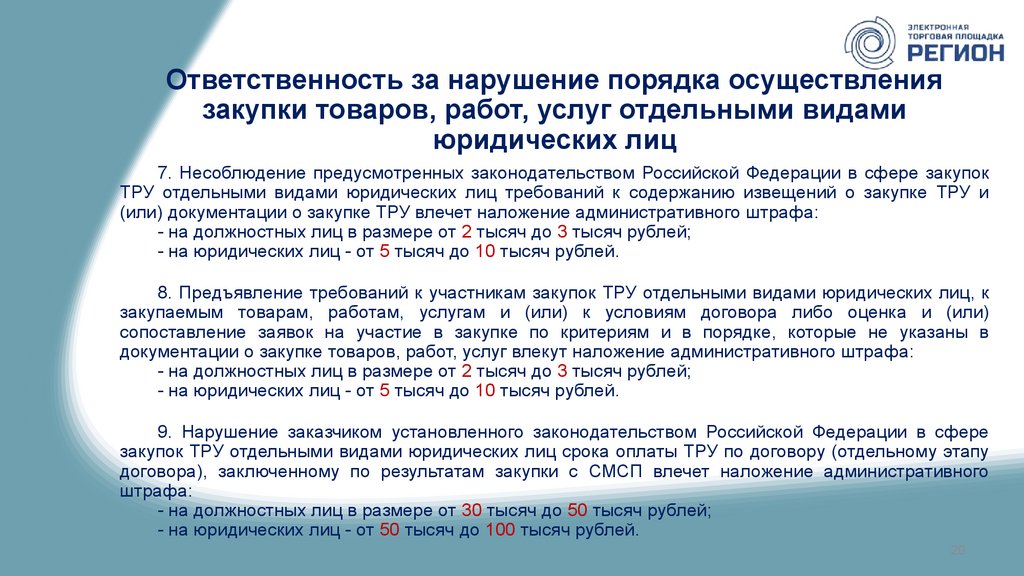 ЭЛЕКТРОННАЯ ТОРГОВАЯ ПЛОЩАДКА
РЕГИОН

Ответственность за нарушение порядка осуществления закупки товаров, работ, услуг отдельными видами юридических лиц

7. Несоблюдение предусмотренных законодательством Российской Федерации в сфере закупок ТРУ отдельными видами юридических лиц требований к содержанию извещений о закупке ТРУ и (или) документации о закупке ТРУ влечет наложение административного штрафа:
- на должностных лиц в размере от 2 тысяч до 3 тысяч рублей;
- на юридических лиц - от 5 тысяч до 10 тысяч рублей.

8. Предъявление требований к участникам закупок ТРУ отдельными видами юридических лиц, к закупаемым товарам, работам, услугам и (или) к условиям договора либо оценка и (или) сопоставление заявок на участие в закупке по критериям и в порядке, которые не указаны в документации о закупке товаров, работ, услуг влекут наложение административного штрафа:
- на должностных лиц в размере от 2 тысяч до 3 тысяч рублей;
- на юридических лиц - от 5 тысяч до 10 тысяч рублей.

9. Нарушение заказчиком установленного законодательством Российской Федерации в сфере закупок ТРУ отдельными видами юридических лиц срока оплаты ТРУ по договору (отдельному этапу договора), заключенному по результатам закупки с СМСП влечет наложение административного штрафа:
- на должностных лиц в размере от 30 тысяч до 50 тысяч рублей;
- на юридических лиц - от 50 тысяч до 100 тысяч рублей.

20